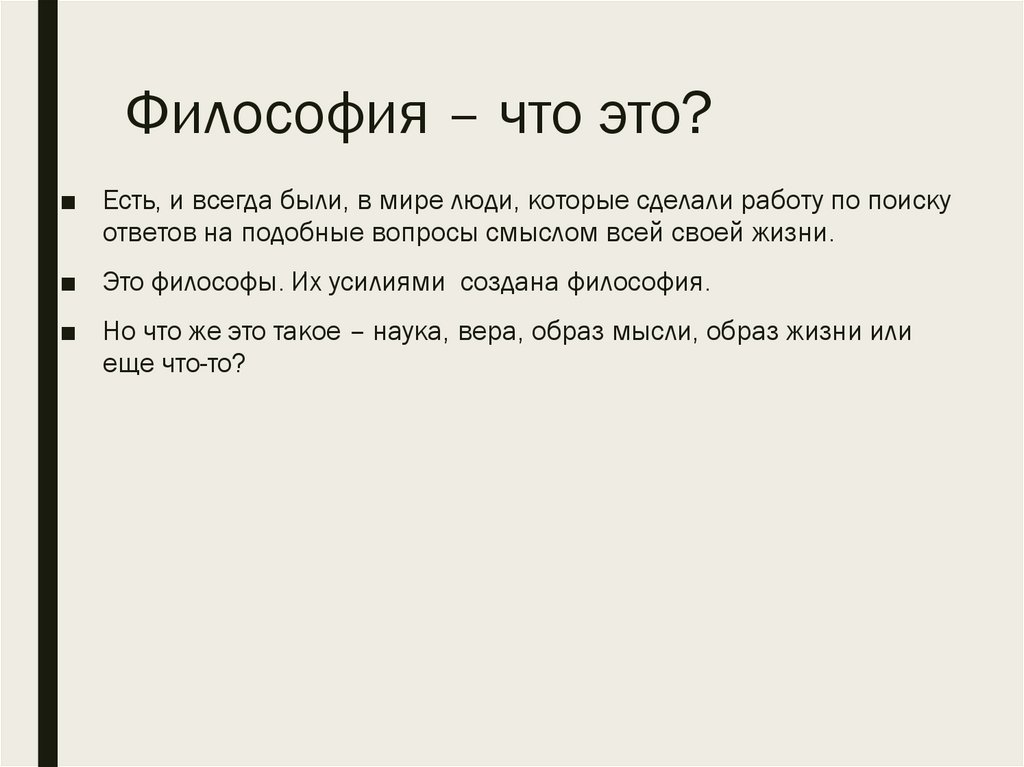 Философия – что это?

■ Есть, и всегда были, в мире люди, которые сделали работу по поиску ответов на подобные вопросы смыслом всей своей жизни.

■ Это философы. Их усилиями  создана философия.

■ Но что же это такое – наука, вера, образ мысли, образ жизни или еще что-то?